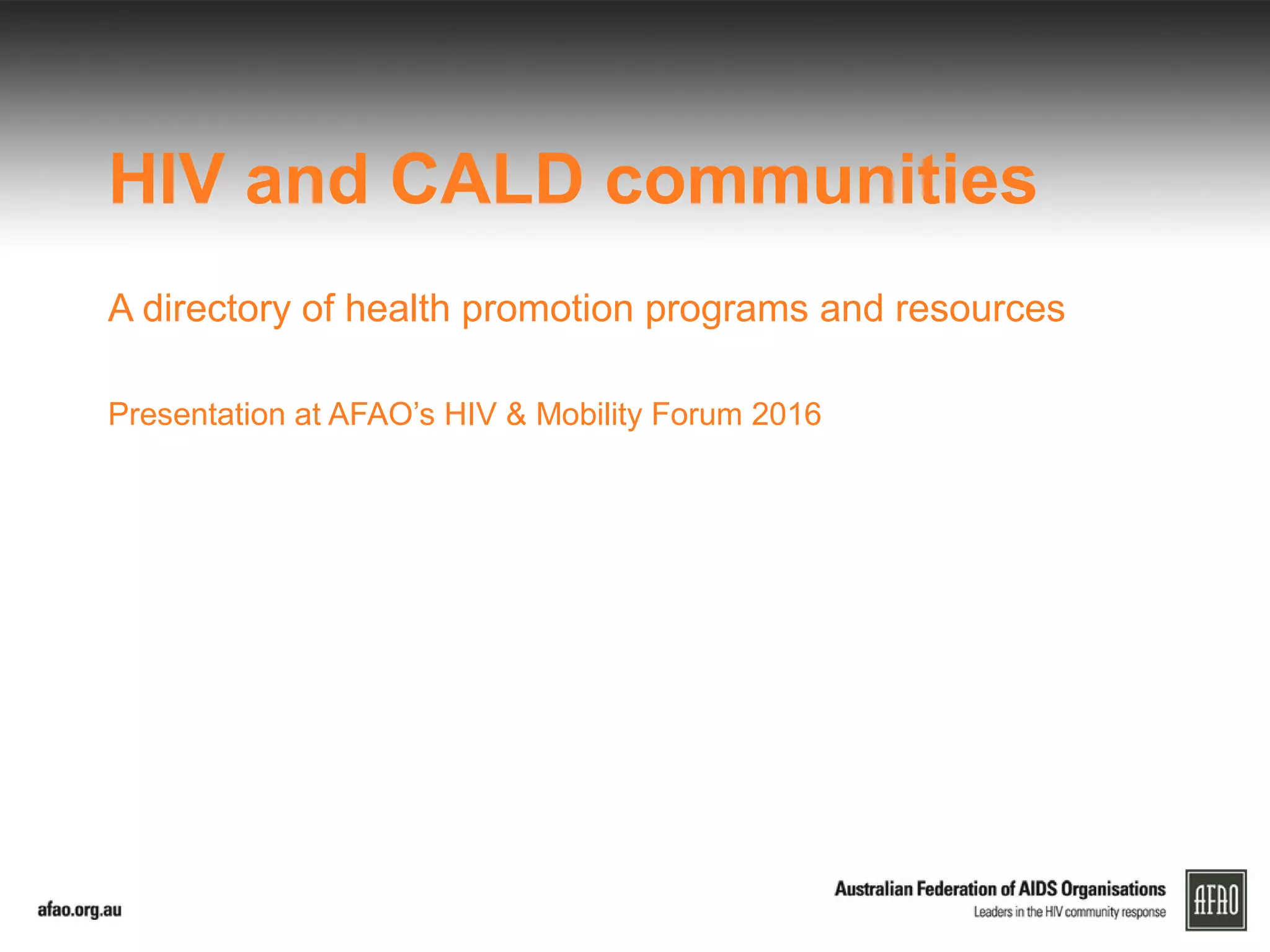 HIV and CALD communities

A directory of health promotion programs and resources

Presentation at AFAO's HIV & Mobility Forum 2016

afao.org.au

Australian Federation of AIDS Organisations
Leaders in the HIV community response

AFAO